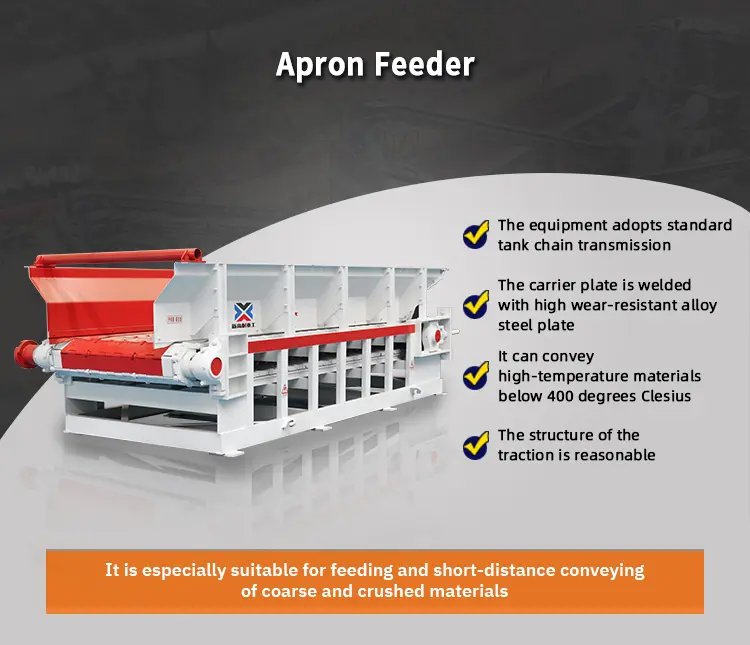 Apron Feeder

The equipment adopts standard tank chain transmission

The carrier plate is welded with high wear-resistant alloy steel plate

It can convey high-temperature materials below 400 degrees Clesius

The structure of the traction is reasonable

It is especially suitable for feeding and short-distance conveying of coarse and crushed materials